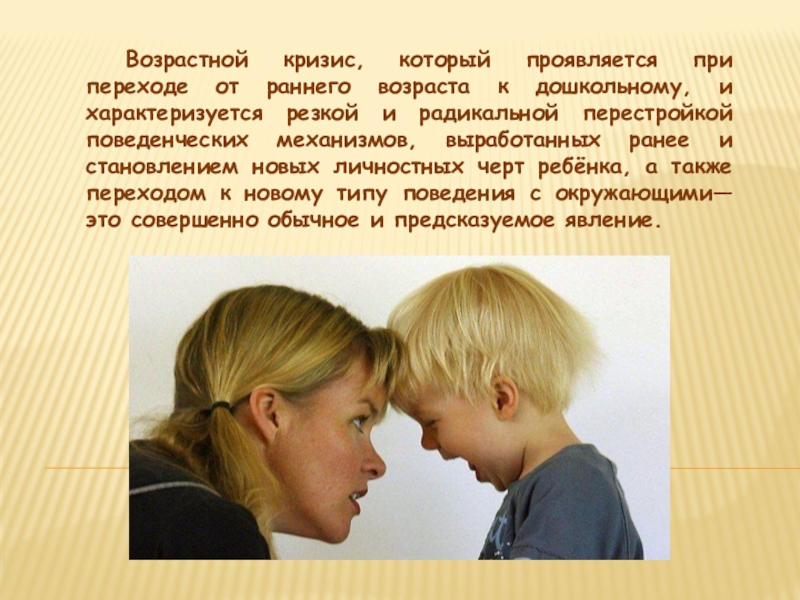 Возрастной кризис, который проявляется при переходе от раннего возраста к дошкольному, и характеризуется резкой и радикальной перестройкой поведенческих механизмов, выработанных ранее и становлением новых личностных черт ребёнка, а также переходом к новому типу поведения с окружающими— это совершенно обычное и предсказуемое явление.